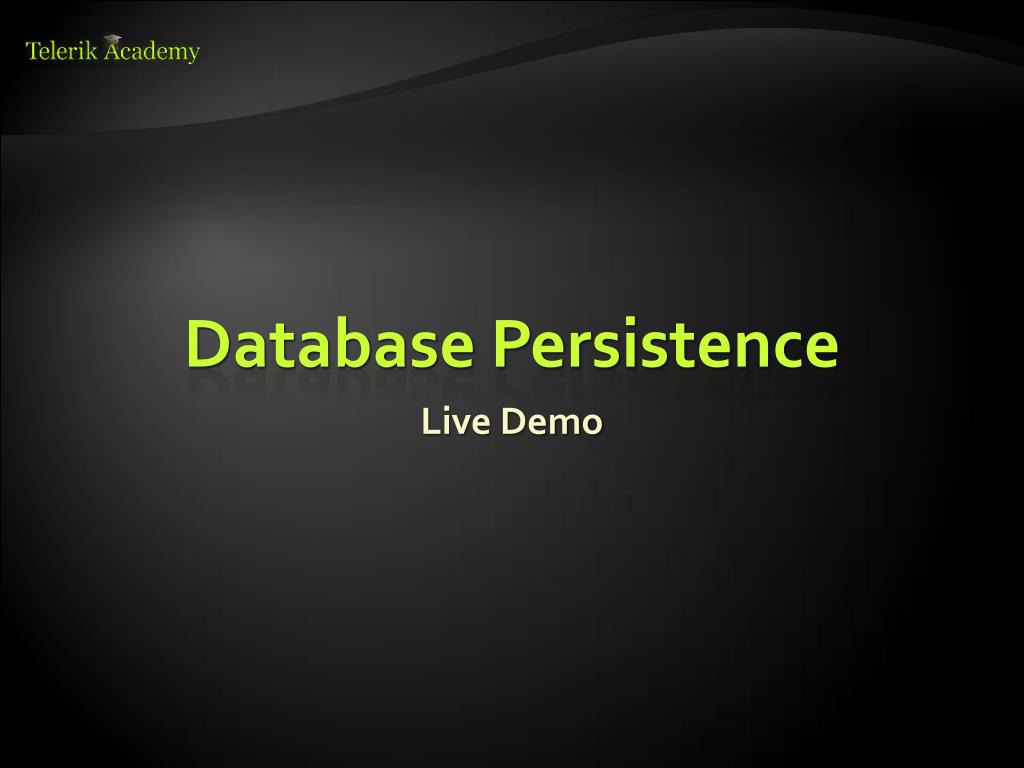 Telerik Academy

Database Persistence

Live Demo